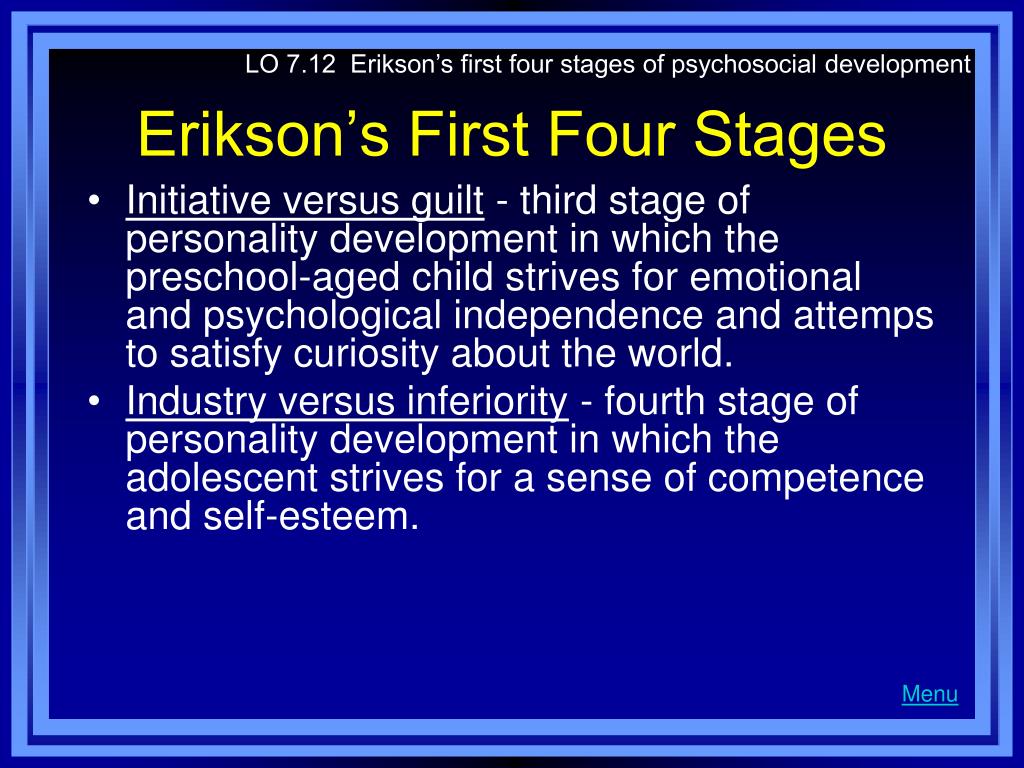 LO 7.12 Erikson’s first four stages of psychosocial development

Erikson’s First Four Stages

• Initiative versus guilt - third stage of personality development in which the preschool-aged child strives for emotional and psychological independence and attemps to satisfy curiosity about the world.
• Industry versus inferiority - fourth stage of personality development in which the adolescent strives for a sense of competence and self-esteem.

Menu